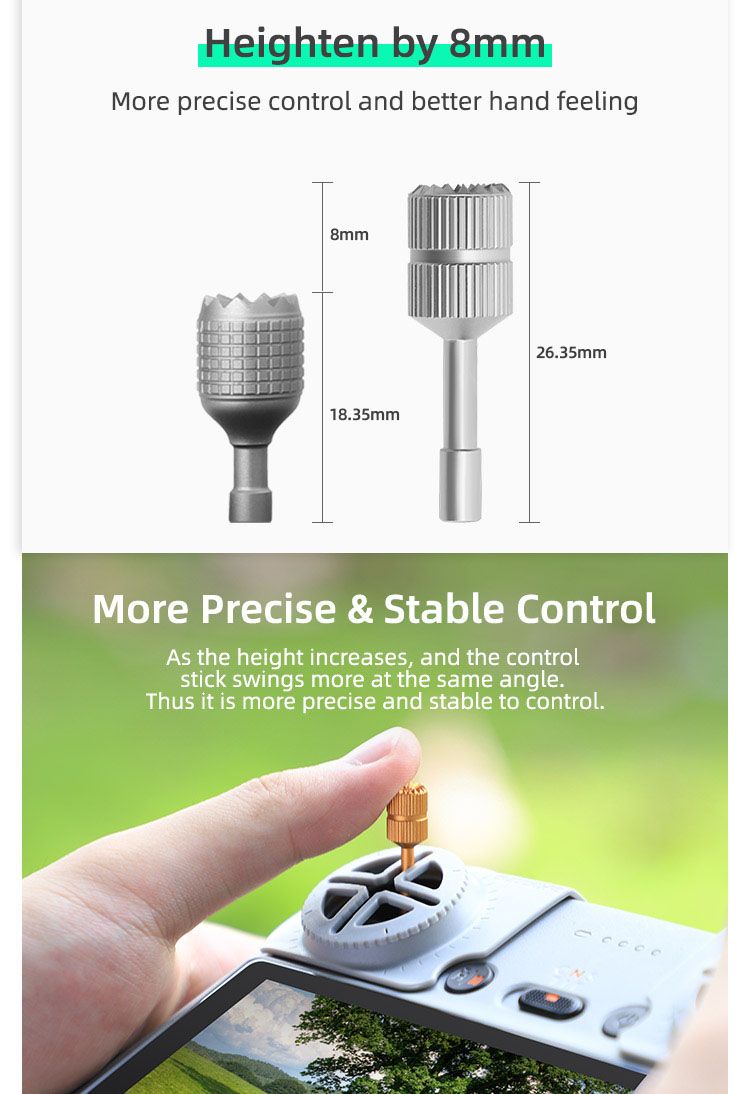 Heighten by 8mm

More precise control and better hand feeling

8mm

18.35mm

26.35mm

More Precise & Stable Control

As the height increases, and the control stick swings more at the same angle. Thus it is more precise and stable to control.